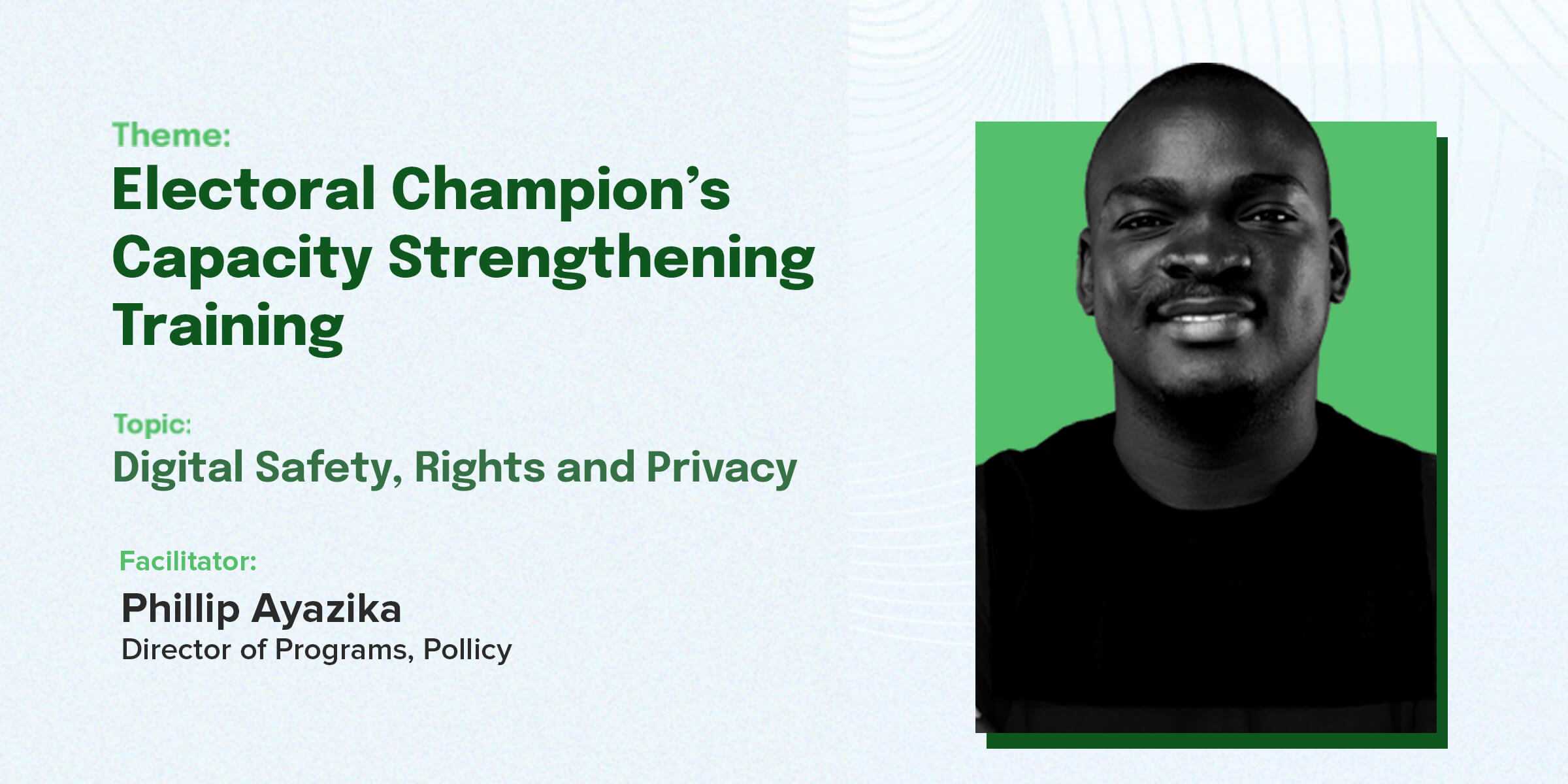 Theme:
Electoral Champion's Capacity Strengthening Training

Topic:
Digital Safety, Rights and Privacy

Facilitator:
Phillip Ayazika
Director of Programs, Pollicy